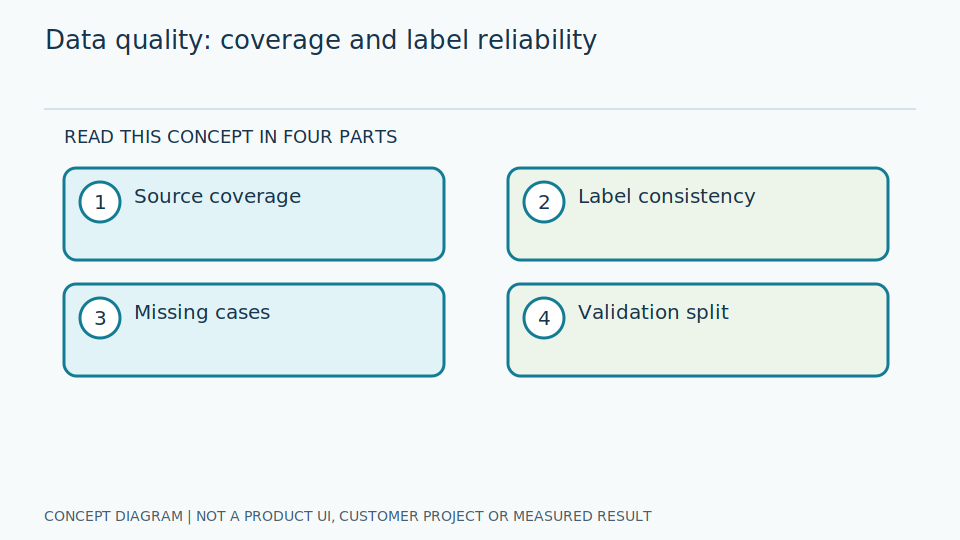 Data quality: coverage and label reliability

READ THIS CONCEPT IN FOUR PARTS

1
Source coverage

2
Label consistency

3
Missing cases

4
Validation split

CONCEPT DIAGRAM | NOT A PRODUCT UI, CUSTOMER PROJECT OR MEASURED RESULT